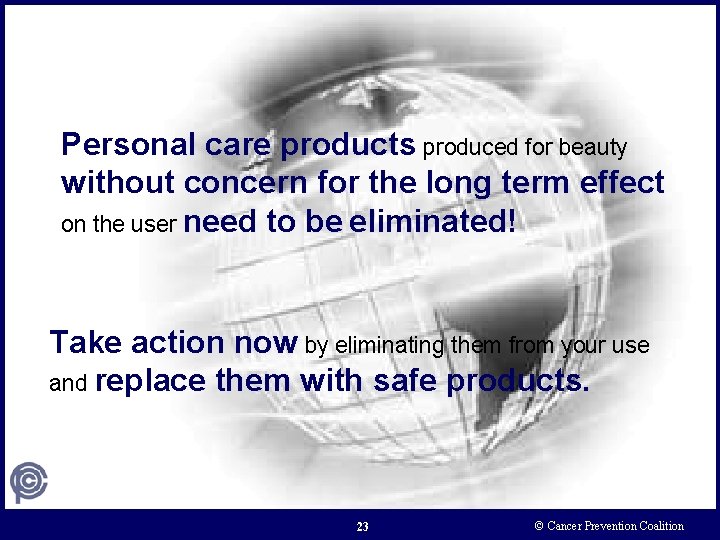 Personal care products produced for beauty without concern for the long term effect on the user need to be eliminated!

Take action now by eliminating them from your use and replace them with safe products.

23

© Cancer Prevention Coalition